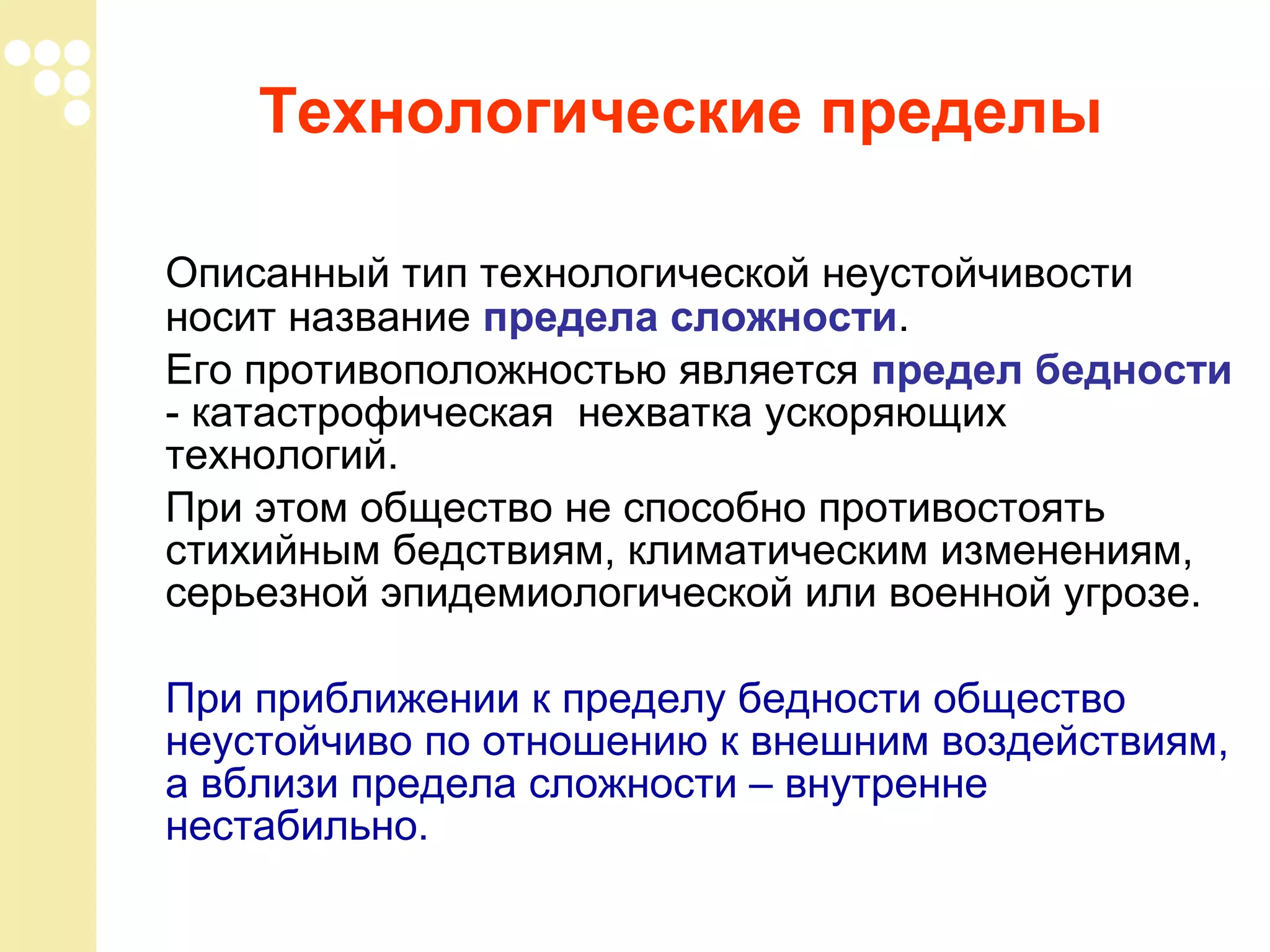 Технологические пределы

Описанный тип технологической неустойчивости носит название предела сложности.

Его противоположностью является предел бедности - катастрофическая  нехватка ускоряющих технологий.

При этом общество не способно противостоять стихийным бедствиям, климатическим изменениям, серьезной эпидемиологической или военной угрозе.

При приближении к пределу бедности общество неустойчиво по отношению к внешним воздействиям, а вблизи предела сложности – внутренне нестабильно.